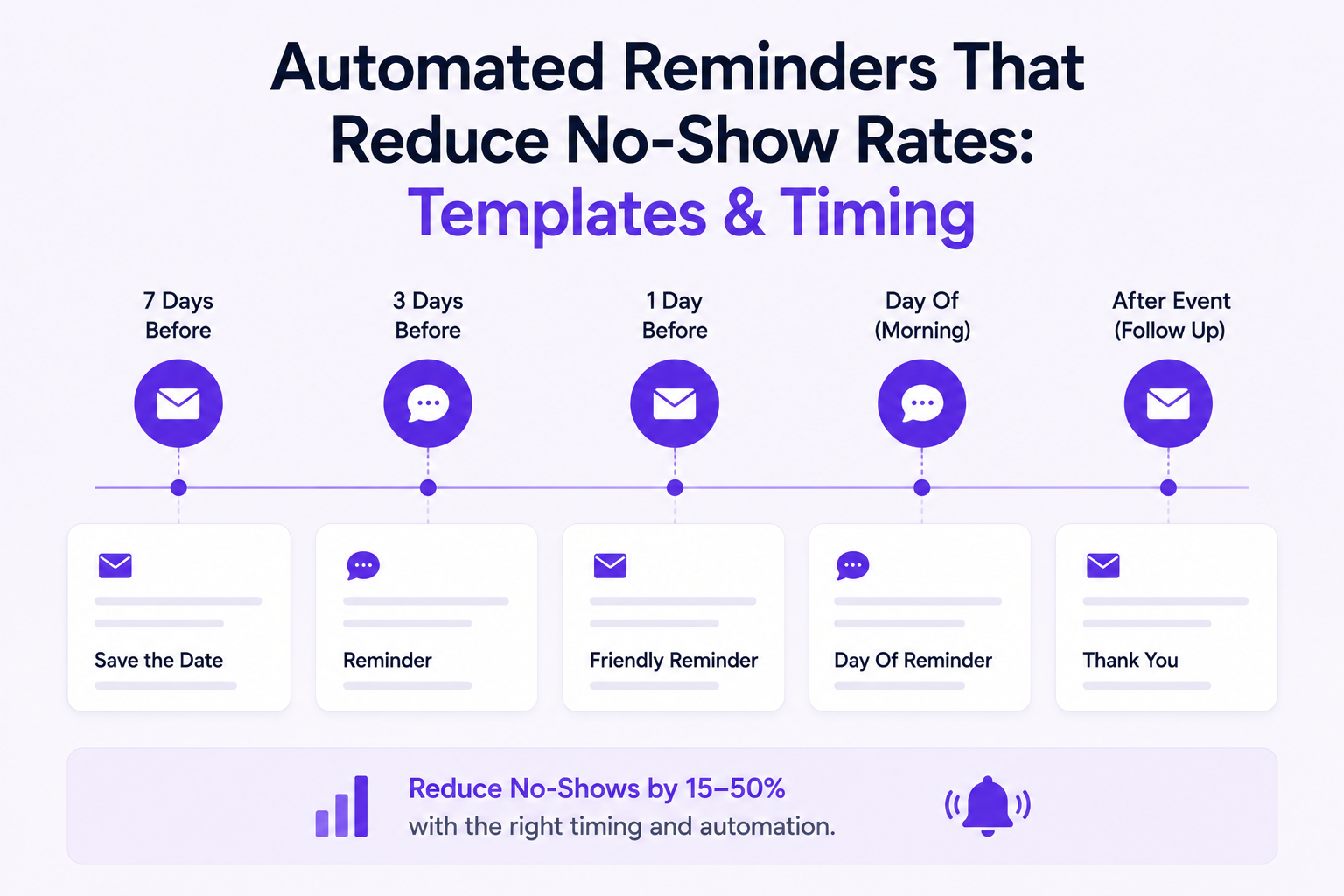 Automated Reminders That Reduce No-Show Rates: Templates & Timing

7 Days Before

3 Days Before

1 Day Before

Day Of (Morning)

After Event (Follow Up)

Save the Date

Reminder

Friendly Reminder

Day Of Reminder

Thank You

Reduce No-Shows by 15–50%
with the right timing and automation.